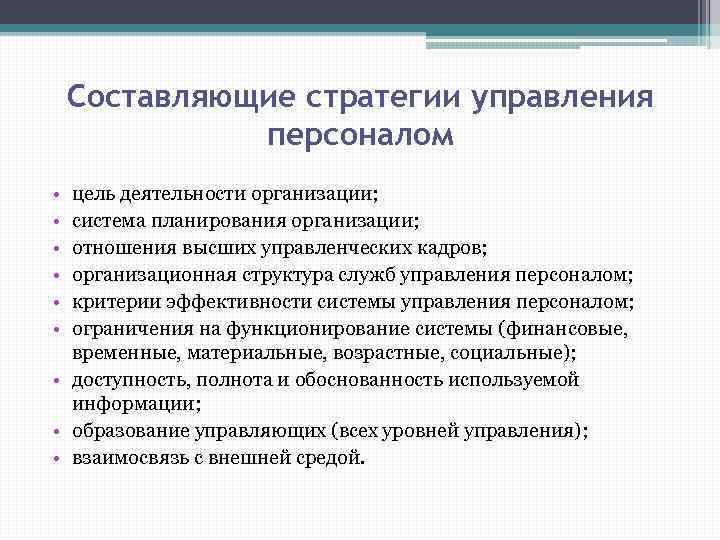 Составляющие стратегии управления персоналом

• цель деятельности организации;
• система планирования организации;
• отношения высших управленческих кадров;
• организационная структура служб управления персоналом;
• критерии эффективности системы управления персоналом;
• ограничения на функционирование системы (финансовые, временные, материальные, возрастные, социальные);
• доступность, полнота и обоснованность используемой информации;
• образование управляющих (всех уровней управления);
• взаимосвязь с внешней средой.